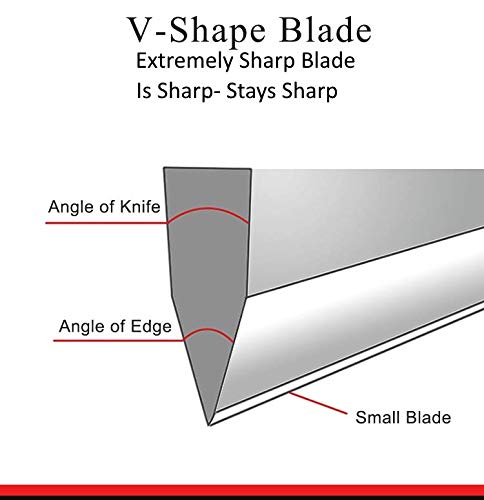 V-Shape Blade
Extremely Sharp Blade
Is Sharp- Stays Sharp

Angle of Knife

Angle of Edge

Small Blade